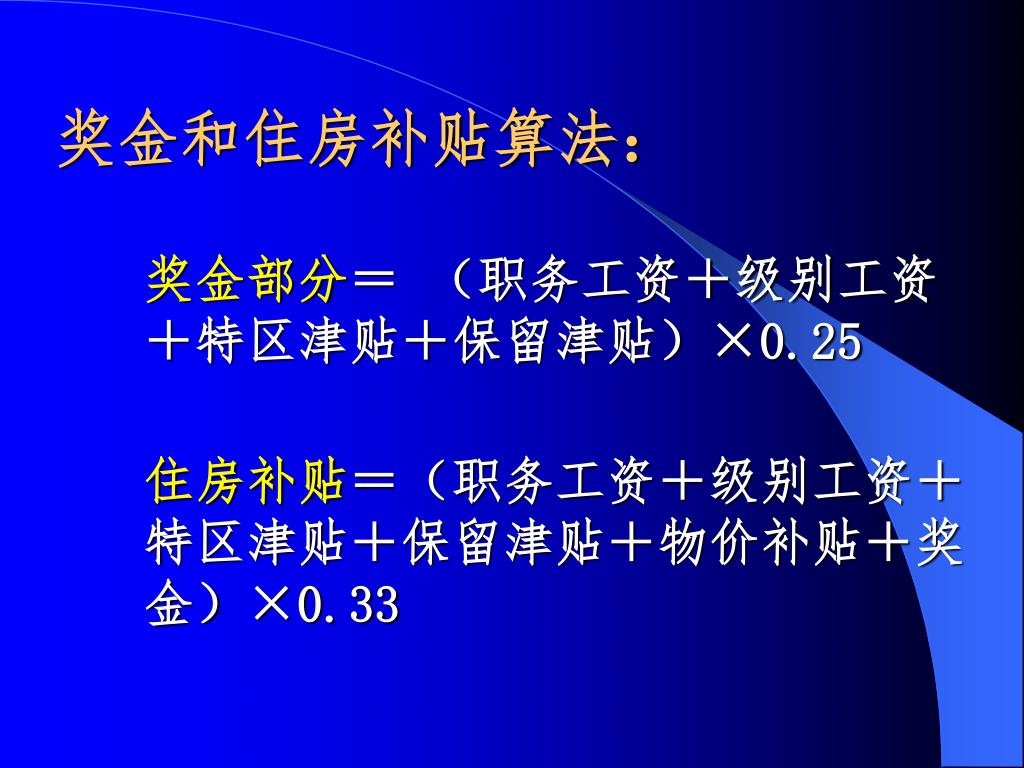 奖金和住房补贴算法：

奖金部分＝ （职务工资＋级别工资＋特区津贴＋保留津贴）×0.25

住房补贴＝（职务工资＋级别工资＋特区津贴＋保留津贴＋物价补贴＋奖金）×0.33